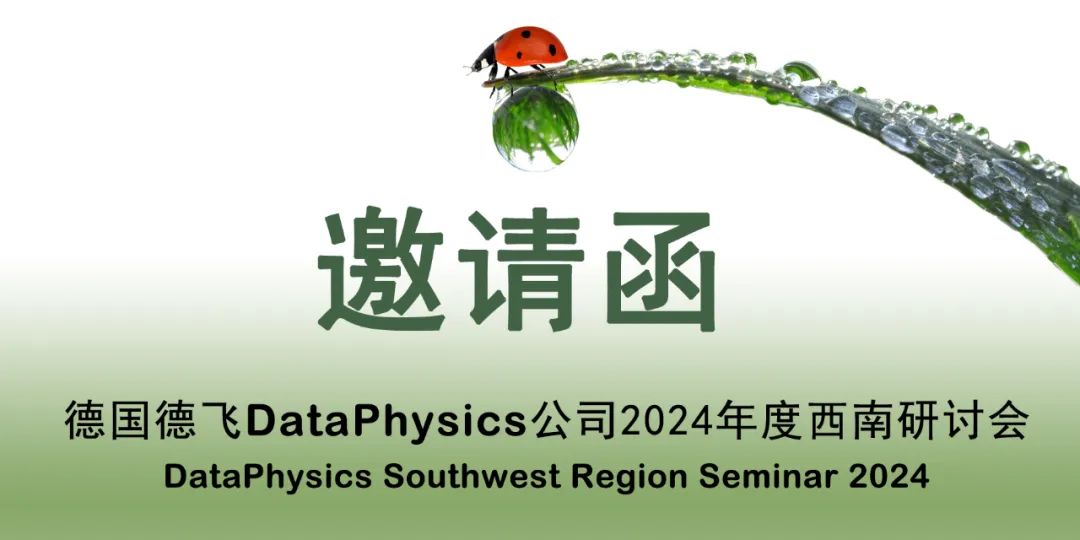 邀请函

德国德飞DataPhysics公司2024年度西南研讨会

DataPhysics Southwest Region Seminar 2024